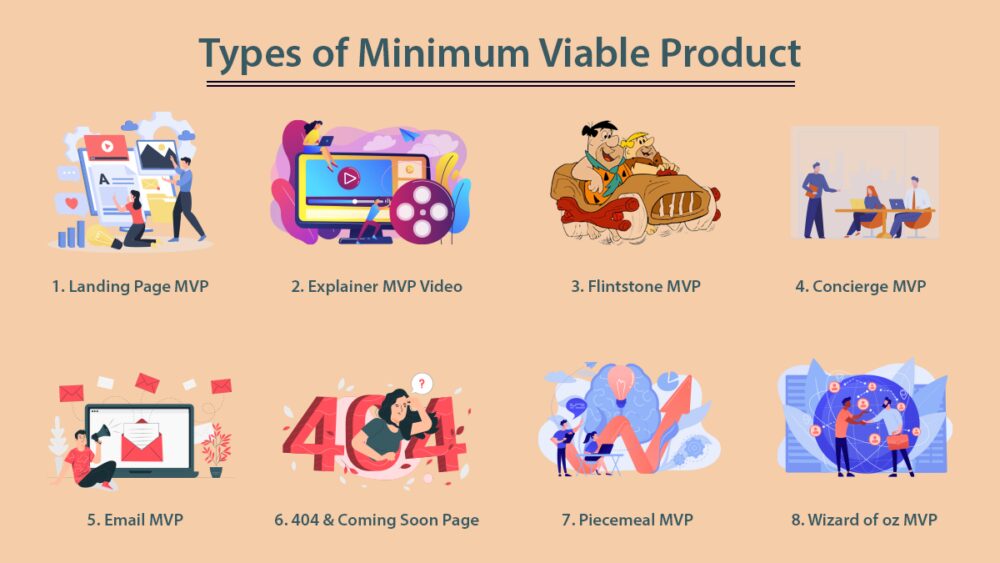 Types of Minimum Viable Product

A

1. Landing Page MVP

2. Explainer MVP Video

3. Flintstone MVP

4. Concierge MVP

5. Email MVP

404

?

6. 404 & Coming Soon Page

7. Piecemeal MVP

8. Wizard of oz MVP